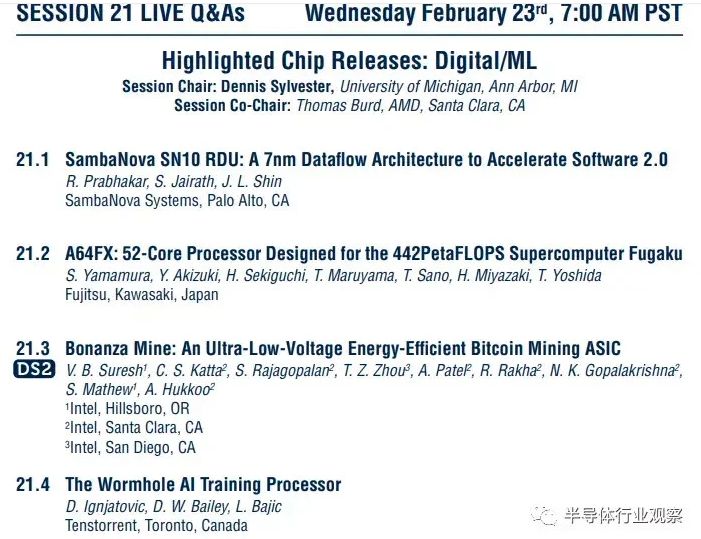 SESSION 21 LIVE Q&As Wednesday February 23$^{rd}$, 7:00 AM PST

Highlighted Chip Releases: Digital/ML
Session Chair: Dennis Sylvester, University of Michigan, Ann Arbor, MI
Session Co-Chair: Thomas Burd, AMD, Santa Clara, CA

21.1 SambaNova SN10 RDU: A 7nm Dataflow Architecture to Accelerate Software 2.0
R. Prabhakar, S. Jairath, J. L. Shin
SambaNova Systems, Palo Alto, CA

21.2 A64FX: 52-Core Processor Designed for the 442PetaFLOPS Supercomputer Fugaku
S. Yamamura, Y. Akizuki, H. Sekiguchi, T. Maruyama, T. Sano, H. Miyazaki, T. Yoshida
Fujitsu, Kawasaki, Japan

21.3 Bonanza Mine: An Ultra-Low-Voltage Energy-Efficient Bitcoin Mining ASIC
DS2 V. B. Suresh$^1$, C. S. Katta$^2$, S. Rajagopalan$^2$, T. Z. Zhou$^3$, A. Patel$^2$, R. Rakha$^2$, N. K. Gopalakrishna$^2$, S. Mathew$^1$, A. Hukkoo$^2$
$^1$Intel, Hillsboro, OR
$^2$Intel, Santa Clara, CA
$^3$Intel, San Diego, CA

21.4 The Wormhole AI Training Processor
D. Ignjatovic, D. W. Bailey, L. Bajic
Tenstorrent, Toronto, Canada

半导体行业观察